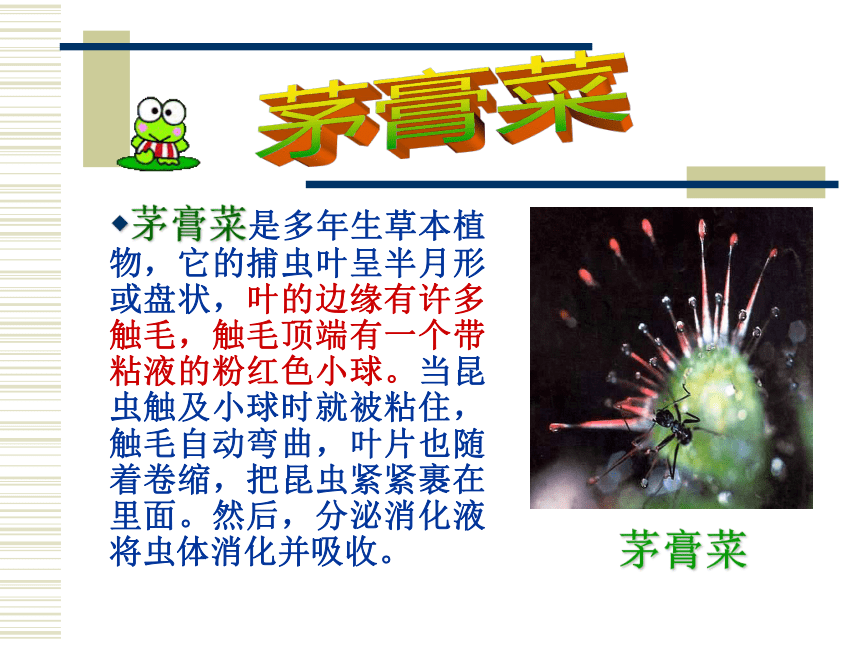 茅膏菜

◆茅膏菜是多年生草本植物，它的捕虫叶呈半月形或盘状，叶的边缘有许多触毛，触毛顶端有一个带粘液的粉红色小球。当昆虫触及小球时就被粘住，触毛自动弯曲，叶片也随着卷缩，把昆虫紧紧裹在里面。然后，分泌消化液将虫体消化并吸收。

茅膏菜